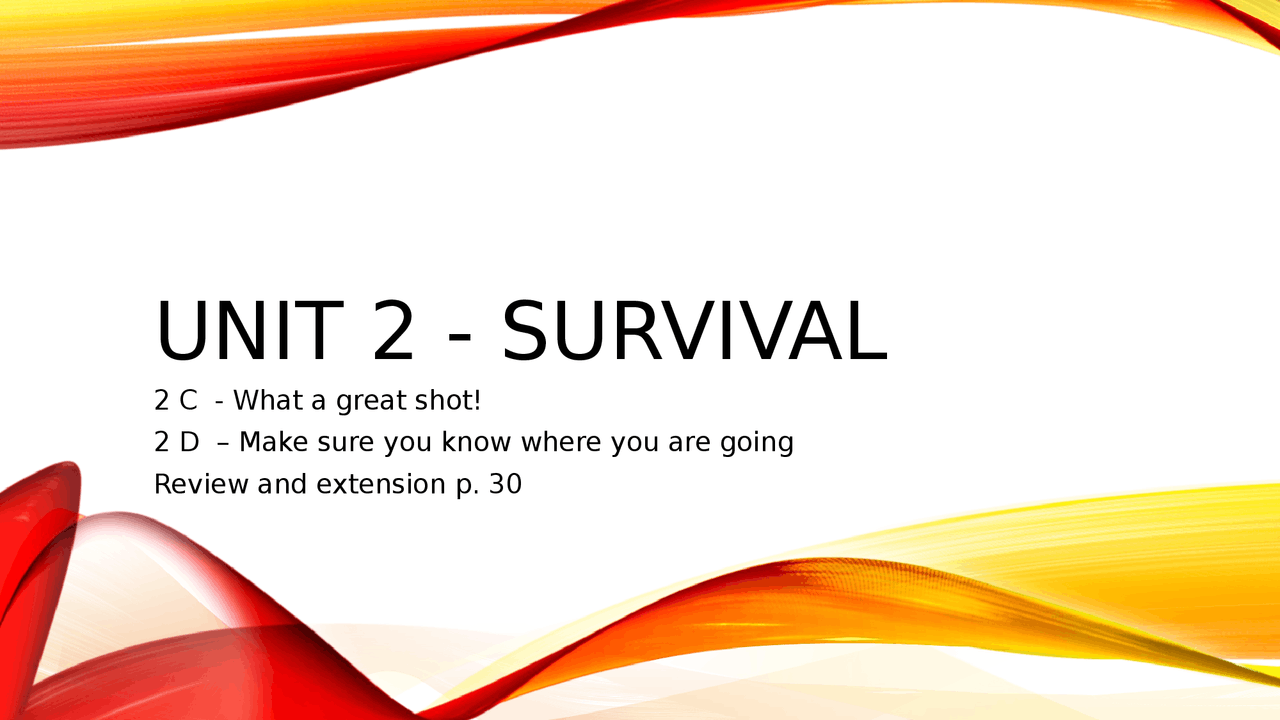 UNIT 2 - SURVIVAL

2 C - What a great shot!
2 D – Make sure you know where you are going
Review and extension p. 30